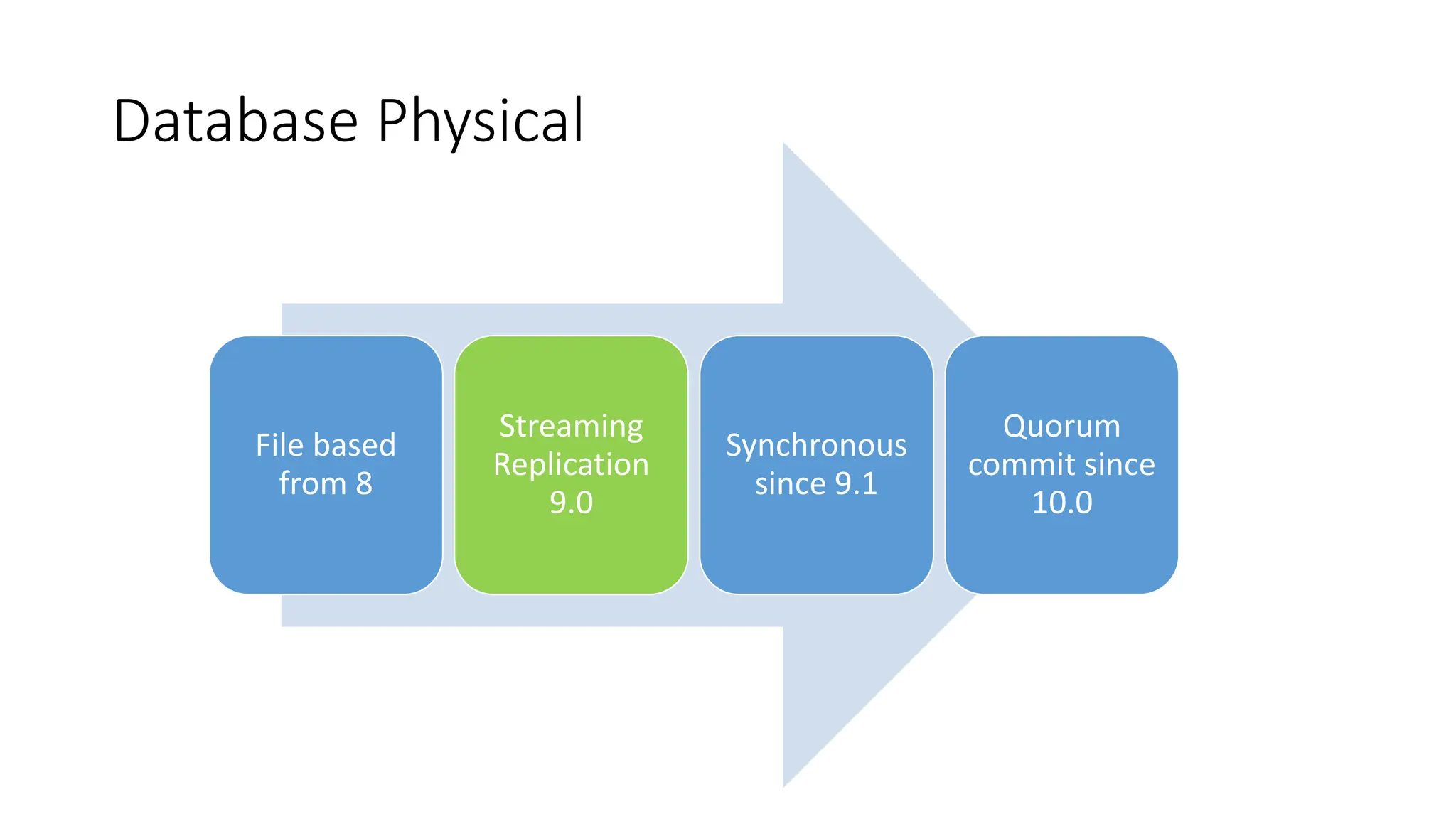 Database Physical

File based from 8

Streaming Replication 9.0

Synchronous since 9.1

Quorum commit since 10.0